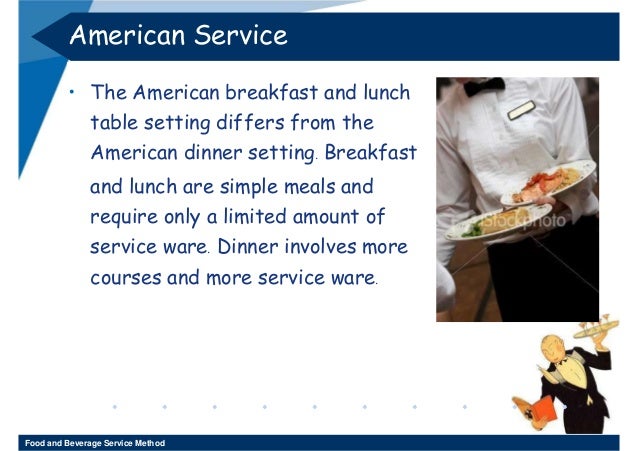 American Service

• The American breakfast and lunch table setting differs from the American dinner setting. Breakfast and lunch are simple meals and require only a limited amount of service ware. Dinner involves more courses and more service ware.

iStockphoto

Food and Beverage Service Method